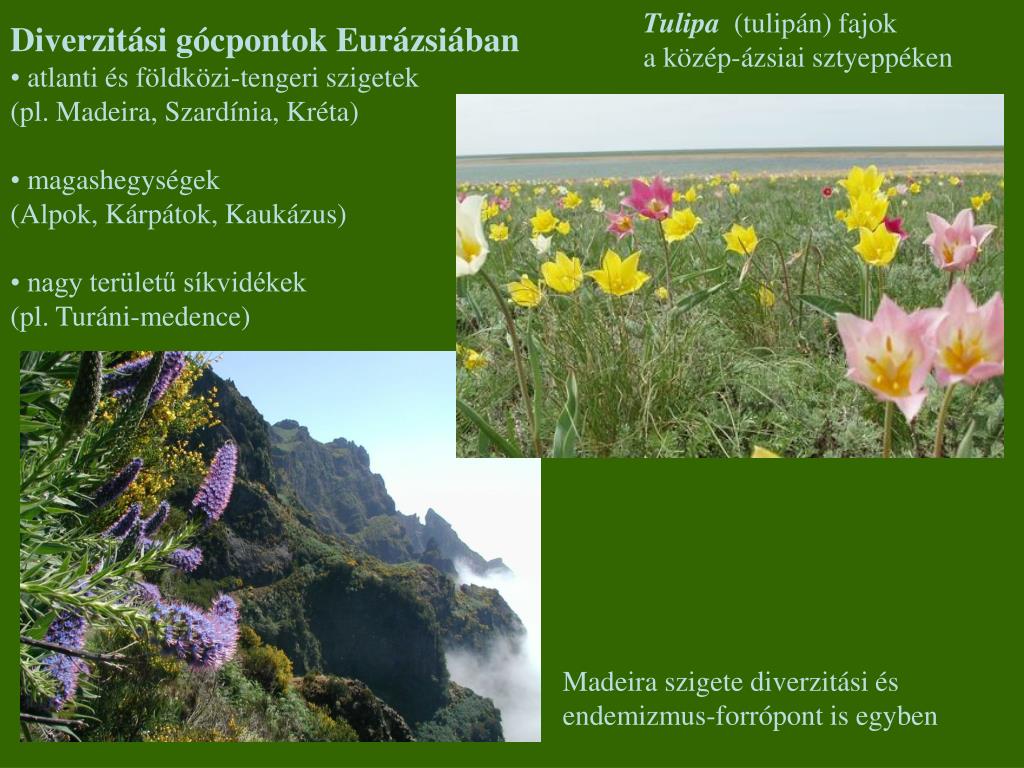 Diverzitási gócpontok Eurázsiában
• atlanti és földközi-tengeri szigetek
(pl. Madeira, Szardínia, Kréta)

• magashegységek
(Alpok, Kárpátok, Kaukázus)

• nagy területű síkvidékek
(pl. Turáni-medence)

Tulipa (tulipán) fajok
a közép-ázsiai sztyeppéken

Madeira szigete diverzitási és endemizmus-forrópont is egyben